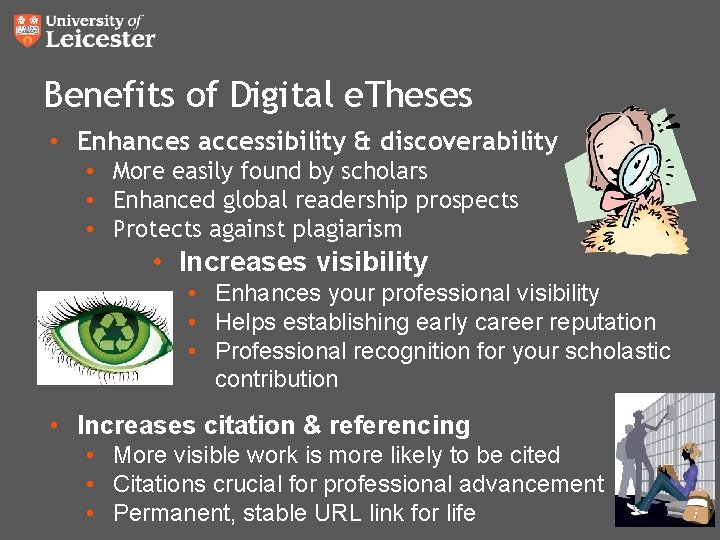 University of Leicester

Benefits of Digital eTheses

• Enhances accessibility & discoverability
  • More easily found by scholars
  • Enhanced global readership prospects
  • Protects against plagiarism

• Increases visibility
  • Enhances your professional visibility
  • Helps establishing early career reputation
  • Professional recognition for your scholastic contribution

• Increases citation & referencing
  • More visible work is more likely to be cited
  • Citations crucial for professional advancement
  • Permanent, stable URL link for life